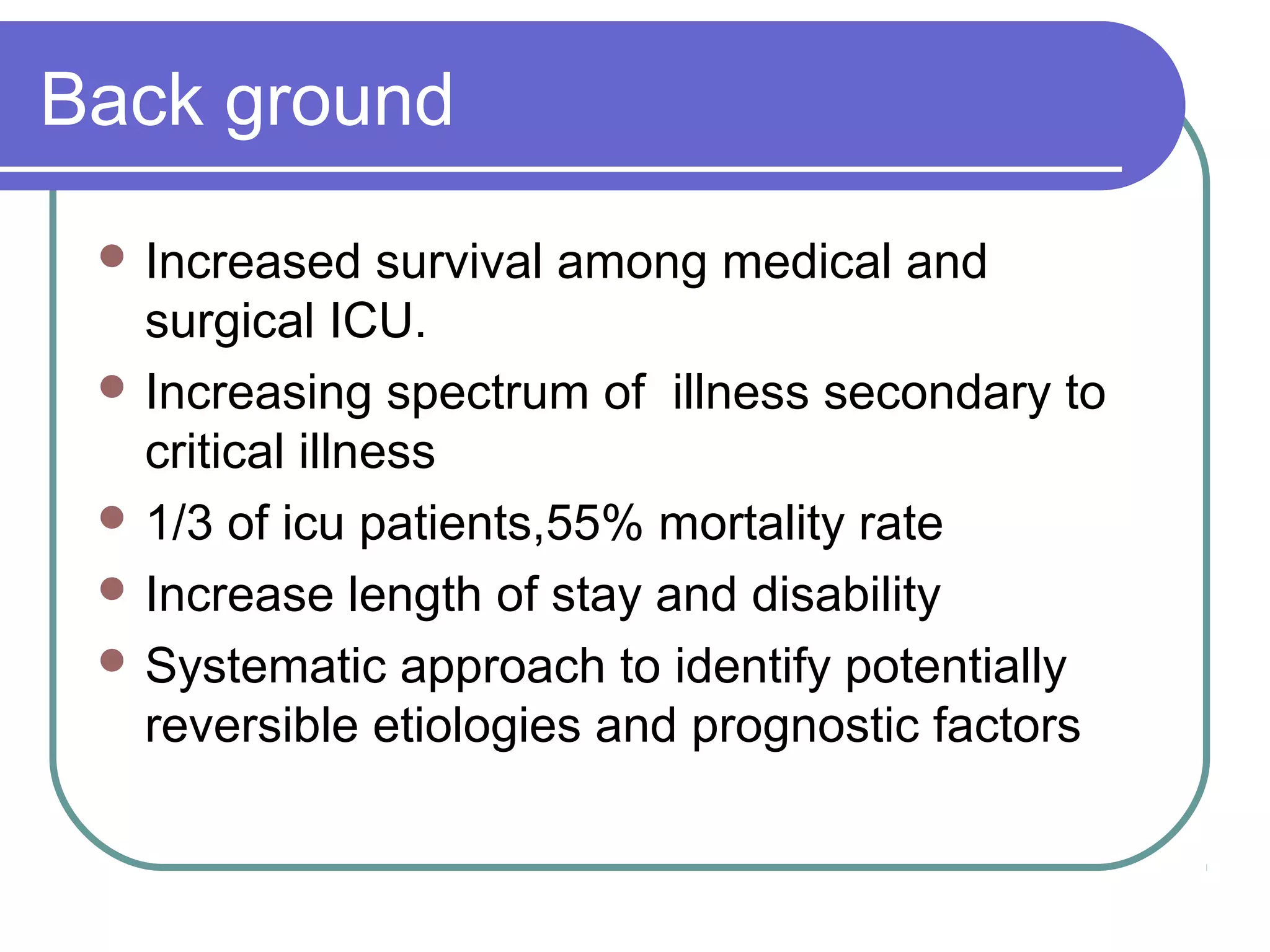 Back ground

- Increased survival among medical and surgical ICU.
- Increasing spectrum of  illness secondary to critical illness
- 1/3 of icu patients,55% mortality rate
- Increase length of stay and disability
- Systematic approach to identify potentially reversible etiologies and prognostic factors